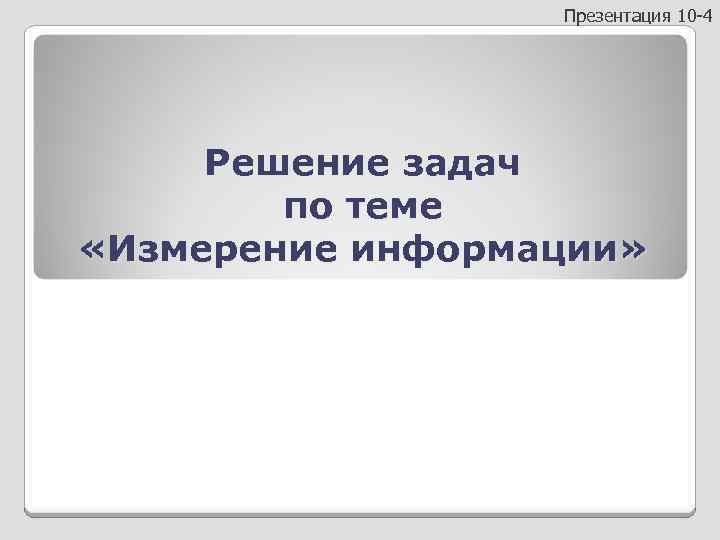 Презентация 10-4

Решение задач по теме «Измерение информации»